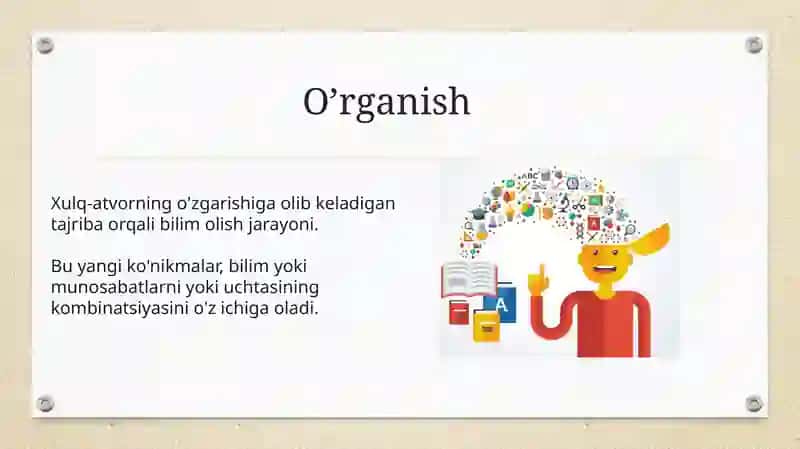 O’rganish

Xulq-atvorning o'zgarishiga olib keladigan tajriba orqali bilim olish jarayoni.

Bu yangi ko'nikmalar, bilim yoki munosabatlarni yoki uchtasining kombinatsiyasini o'z ichiga oladi.

ABC

A